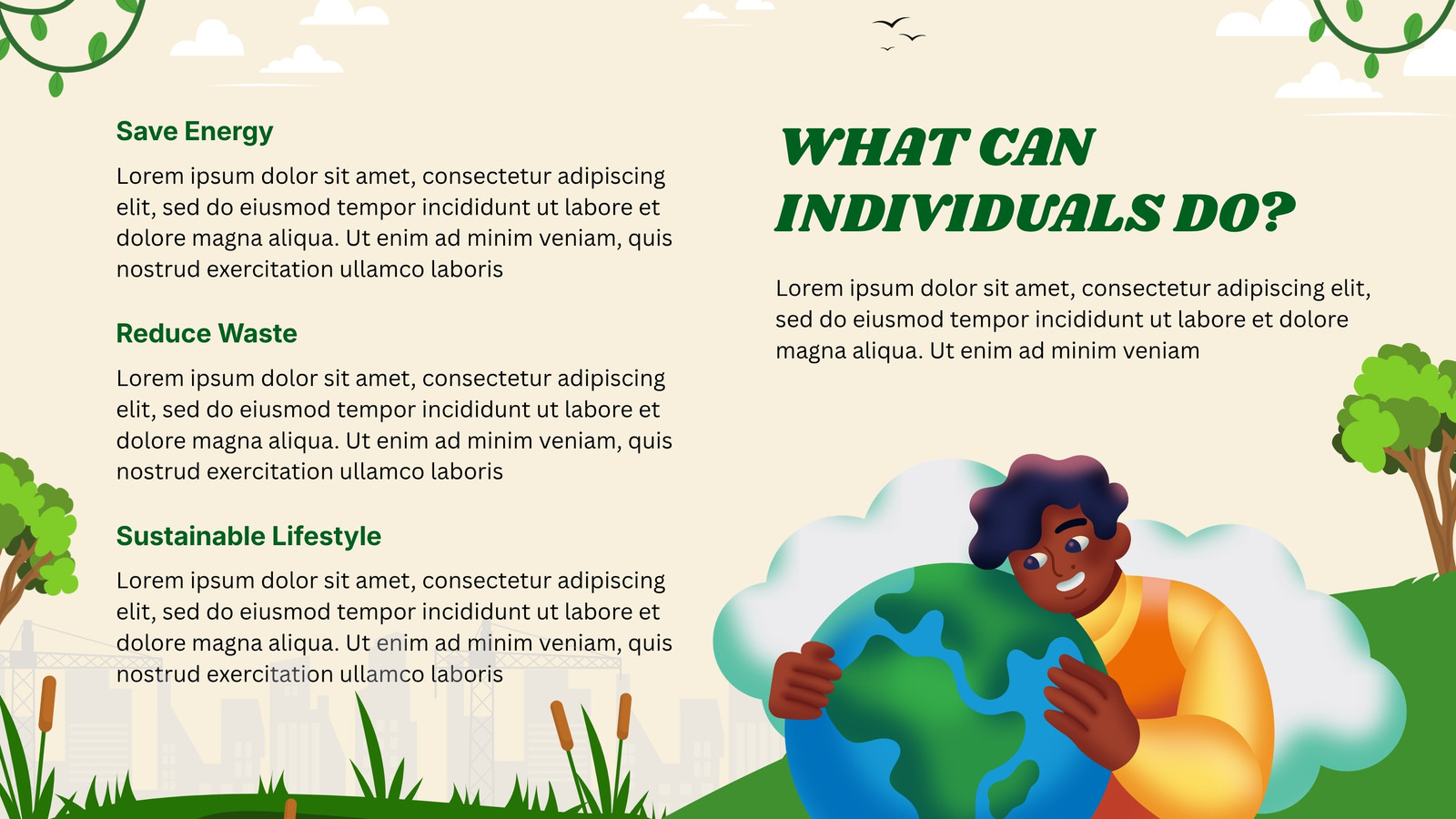 Save Energy

Lorem ipsum dolor sit amet, consectetur adipiscing elit, sed do eiusmod tempor incididunt ut labore et dolore magna aliqua. Ut enim ad minim veniam, quis nostrud exercitation ullamco laboris

Reduce Waste

Lorem ipsum dolor sit amet, consectetur adipiscing elit, sed do eiusmod tempor incididunt ut labore et dolore magna aliqua. Ut enim ad minim veniam, quis nostrud exercitation ullamco laboris

Sustainable Lifestyle

Lorem ipsum dolor sit amet, consectetur adipiscing elit, sed do eiusmod tempor incididunt ut labore et dolore magna aliqua. Ut enim ad minim veniam, quis nostrud exercitation ullamco laboris

WHAT CAN INDIVIDUALS DO?

Lorem ipsum dolor sit amet, consectetur adipiscing elit, sed do eiusmod tempor incididunt ut labore et dolore magna aliqua. Ut enim ad minim veniam